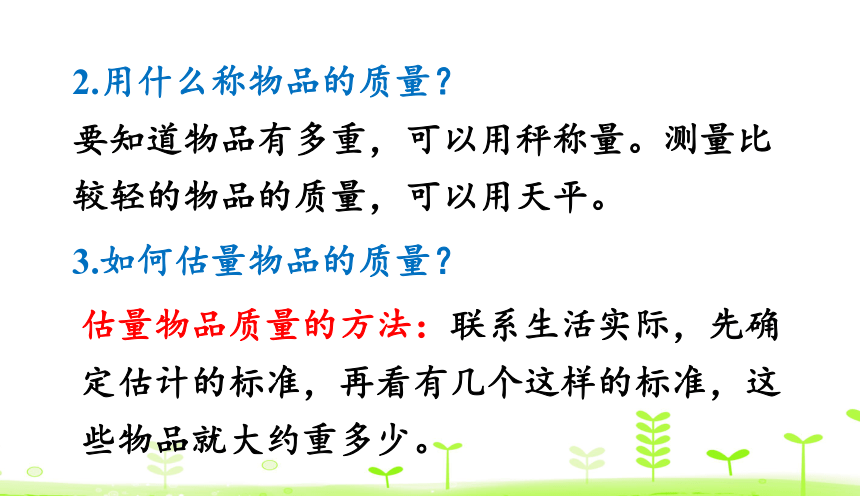 2.用什么称物品的质量？

要知道物品有多重，可以用秤称量。测量比较轻的物品的质量，可以用天平。

3.如何估量物品的质量？

估量物品质量的方法：联系生活实际，先确定估计的标准，再看有几个这样的标准，这些物品就大约重多少。